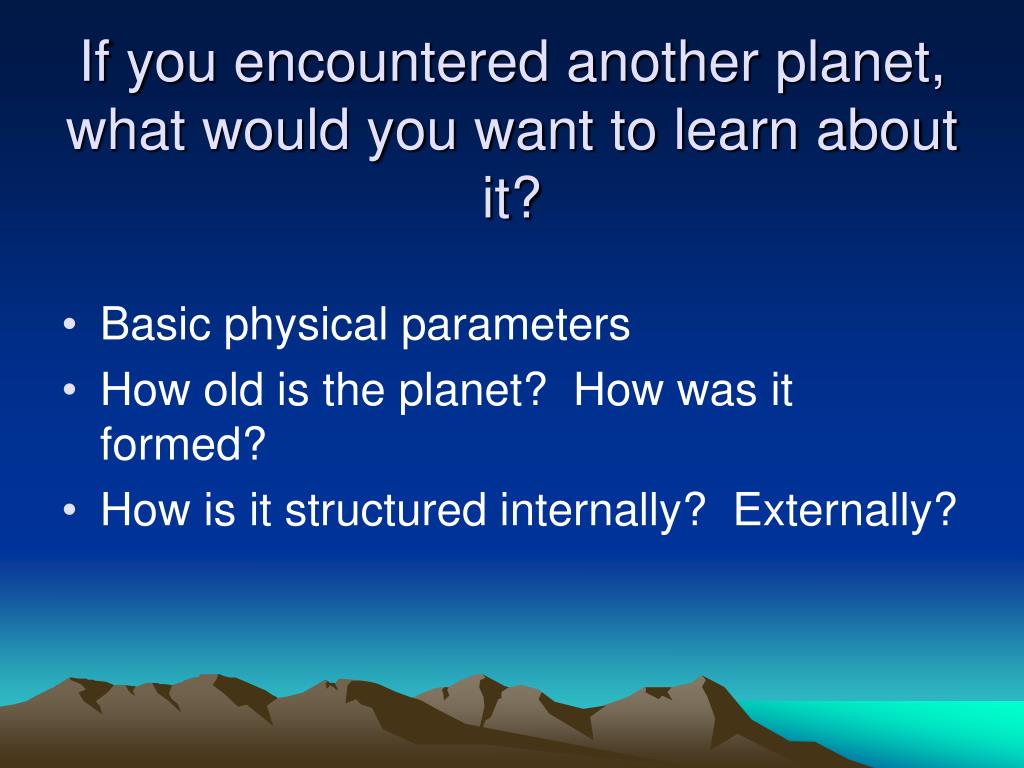 If you encountered another planet, what would you want to learn about it?

• Basic physical parameters
• How old is the planet? How was it formed?
• How is it structured internally? Externally?